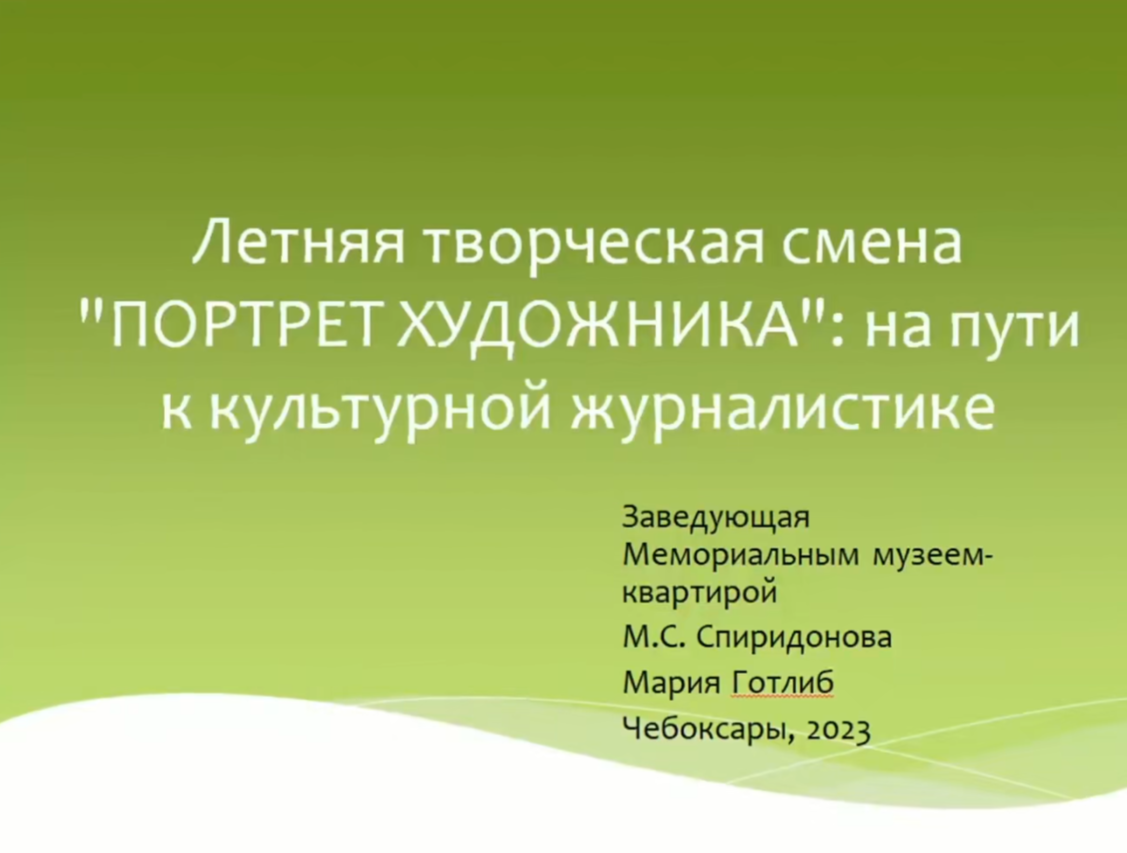 Летняя творческая смена "ПОРТРЕТ ХУДОЖНИКА": на пути к культурной журналистике

Заведующая Мемориальным музеем-квартирой

М.С. Спиридонова

Мария Готлиб

Чебоксары, 2023